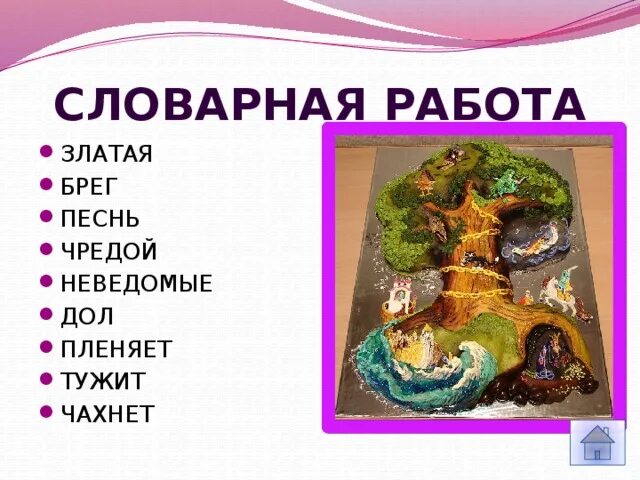 СЛОВАРНАЯ РАБОТА

- ЗЛАТАЯ
- БРЕГ
- ПЕСНЬ
- ЧРЕДОЙ
- НЕВЕДОМЫЕ
- ДОЛ
- ПЛЕНЯЕТ
- ТУЖИТ
- ЧАХНЕТ